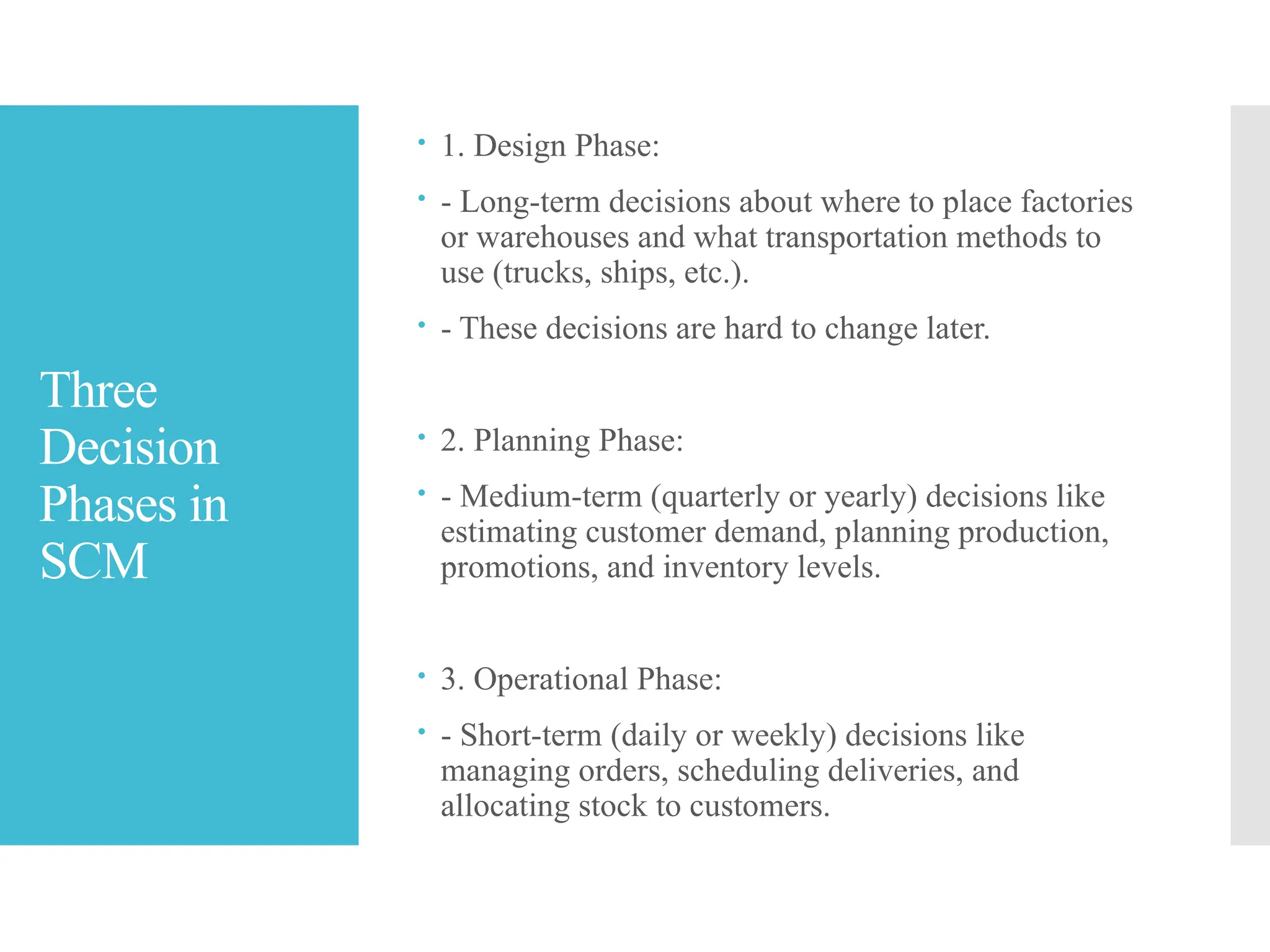 Three Decision Phases in SCM

• 1. Design Phase:

• - Long-term decisions about where to place factories or warehouses and what transportation methods to use (trucks, ships, etc.).

• - These decisions are hard to change later.

• 2. Planning Phase:

• - Medium-term (quarterly or yearly) decisions like estimating customer demand, planning production, promotions, and inventory levels.

• 3. Operational Phase:

• - Short-term (daily or weekly) decisions like managing orders, scheduling deliveries, and allocating stock to customers.